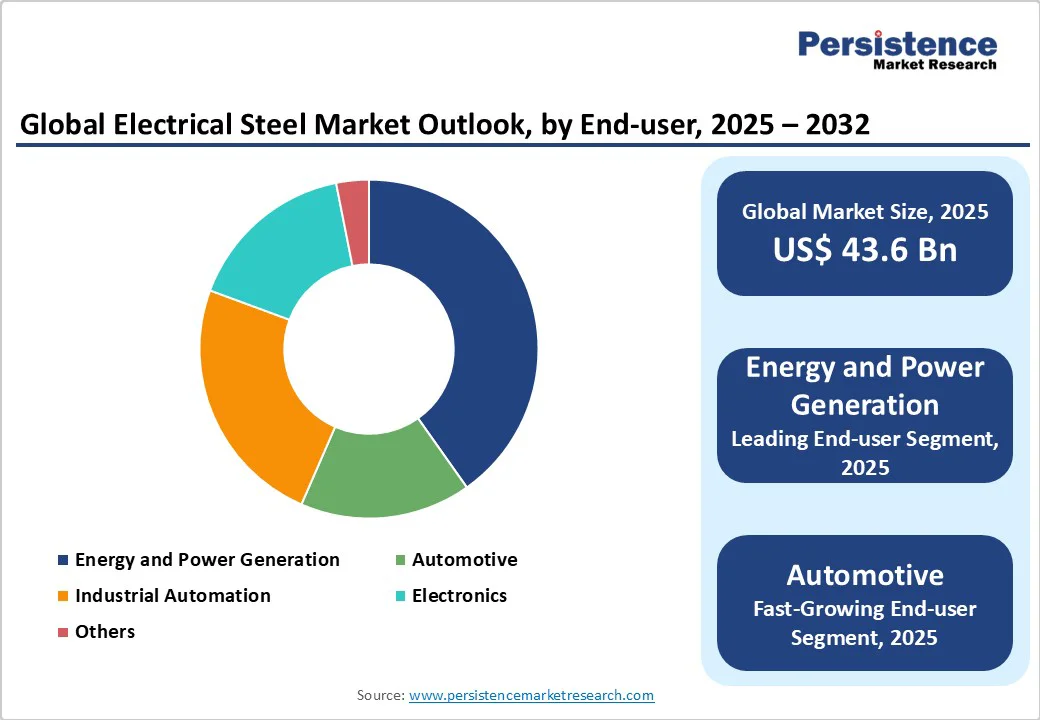 Persistence
Market Research

Global Electrical Steel Market Outlook, by End-user, 2025 – 2032

Energy and Power Generation
Automotive
Industrial Automation
Electronics
Others

Global Market Size, 2025
US$ 43.6 Bn

Energy and Power Generation
Leading End-user Segment, 2025

Automotive
Fast-Growing End-user Segment, 2025

Source: www.persistencemarketresearch.com